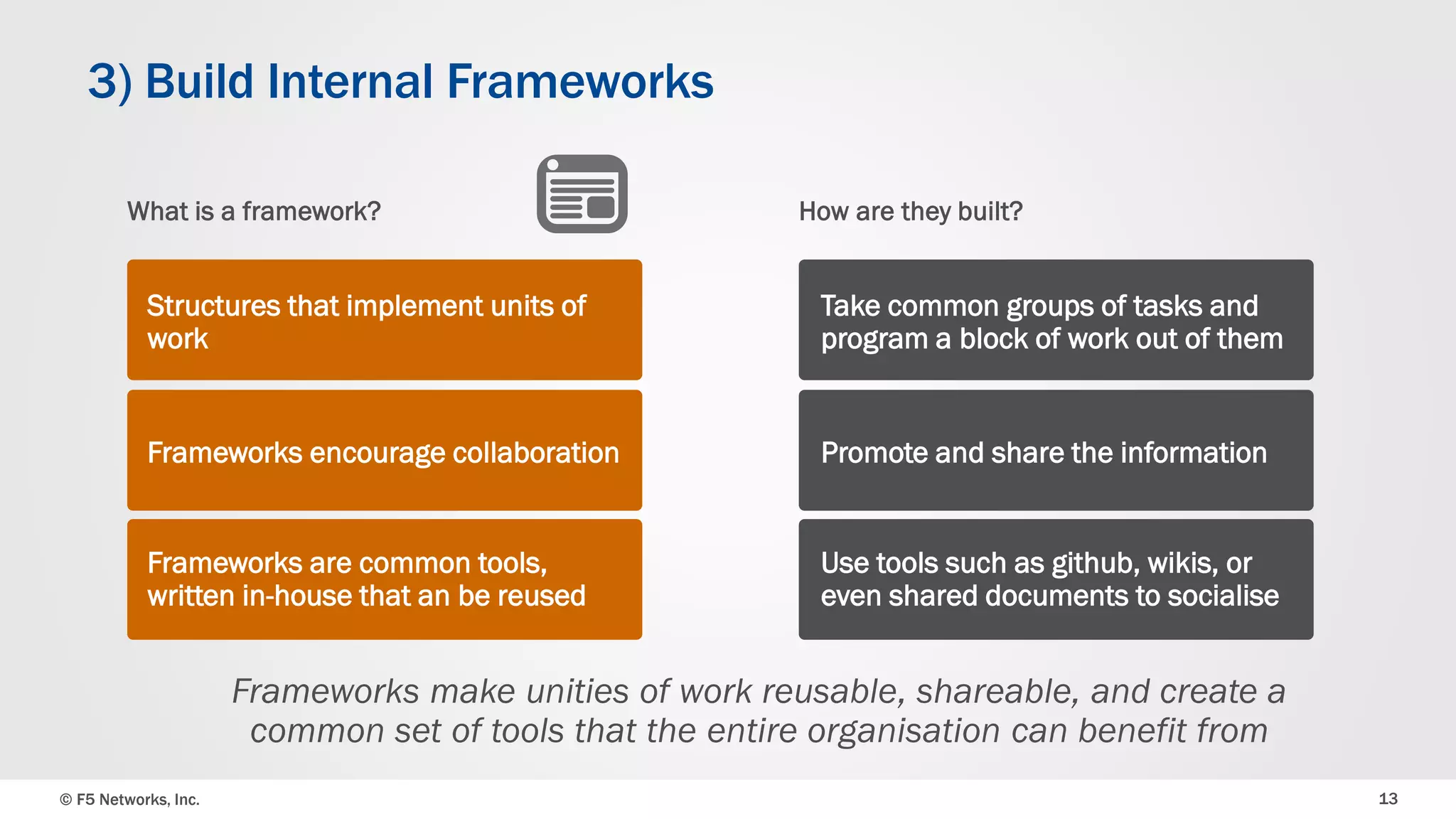 3) Build Internal Frameworks

What is a framework?

Structures that implement units of work

Frameworks encourage collaboration

Frameworks are common tools, written in-house that an be reused

How are they built?

Take common groups of tasks and program a block of work out of them

Promote and share the information

Use tools such as github, wikis, or even shared documents to socialise

Frameworks make unities of work reusable, shareable, and create a common set of tools that the entire organisation can benefit from

© F5 Networks, Inc.

13